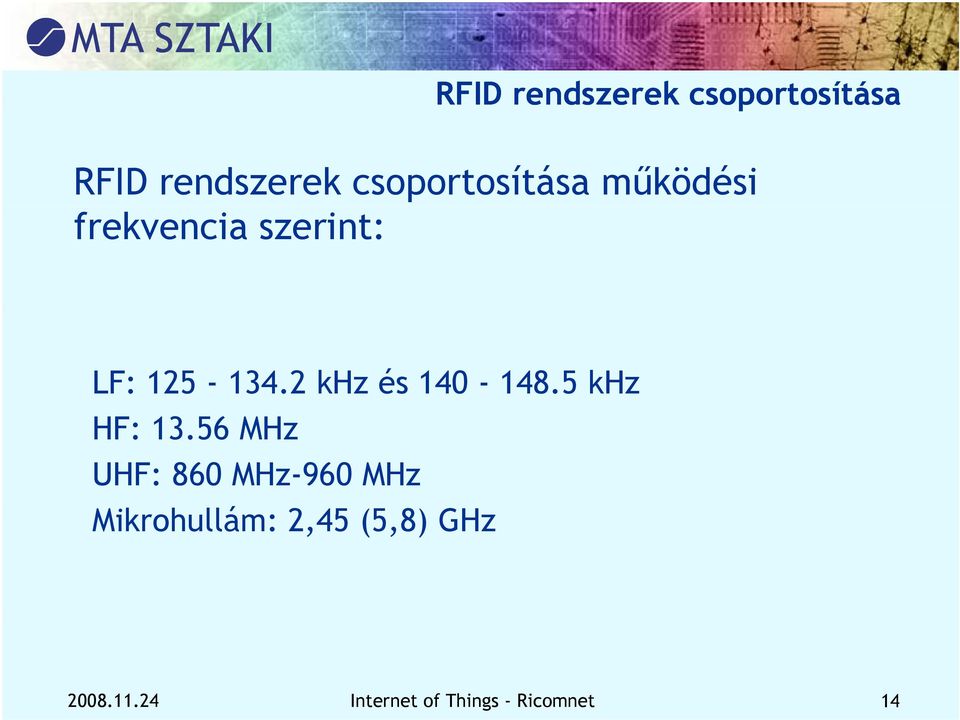 MTA SZTAKI

RFID rendszerek csoportosítása

RFID rendszerek csoportosítása működési frekvencia szerint:

LF: 125 - 134.2 kHz és 140 - 148.5 kHz
HF: 13.56 MHz
UHF: 860 MHz-960 MHz
Mikrohullám: 2,45 (5,8) GHz

2008.11.24
Internet of Things - Ricomnet
14